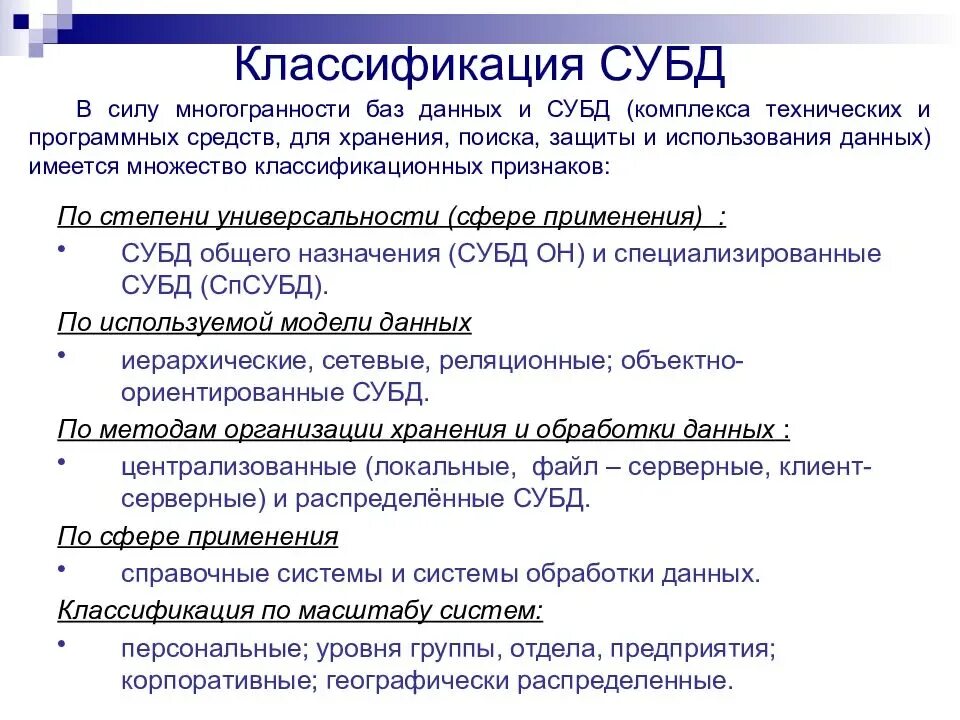 Классификация СУБД

В силу многогранности баз данных и СУБД (комплекса технических и программных средств, для хранения, поиска, защиты и использования данных) имеется множество классификационных признаков:

По степени универсальности (сфере применения) :

• СУБД общего назначения (СУБД ОН) и специализированные СУБД (СпСУБД).

По используемой модели данных

• иерархические, сетевые, реляционные; объектно-ориентированные СУБД.

По методам организации хранения и обработки данных :

• централизованные (локальные, файл – серверные, клиент-серверные) и распределённые СУБД.

По сфере применения

• справочные системы и системы обработки данных.

Классификация по масштабу систем:

• персональные; уровня группы, отдела, предприятия; корпоративные; географически распределенные.